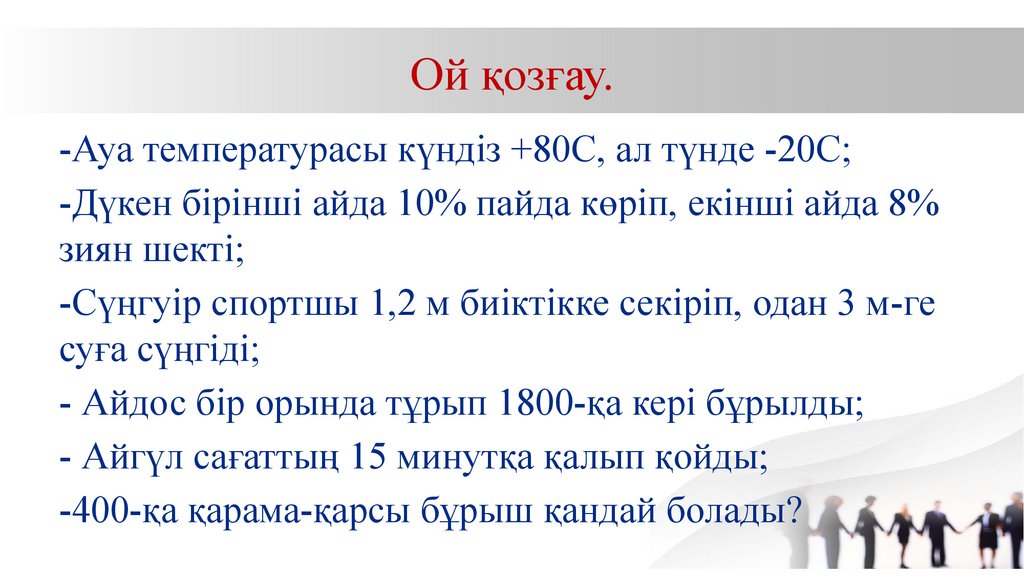 Ой қозғау.

-Ауа температурасы күндіз +80С, ал түнде -20С;

-Дүкен бірінші айда 10% пайда көріп, екінші айда 8% зиян шекті;

-Сүңгуір спортшы 1,2 м биіктікке секіріп, одан 3 м-ге суға сүңгіді;

- Айдос бір орында тұрып 1800-қа кері бұрылды;

- Айгүл сағаттың 15 минутқа қалып қойды;

-400-қа қарама-қарсы бұрыш қандай болады?